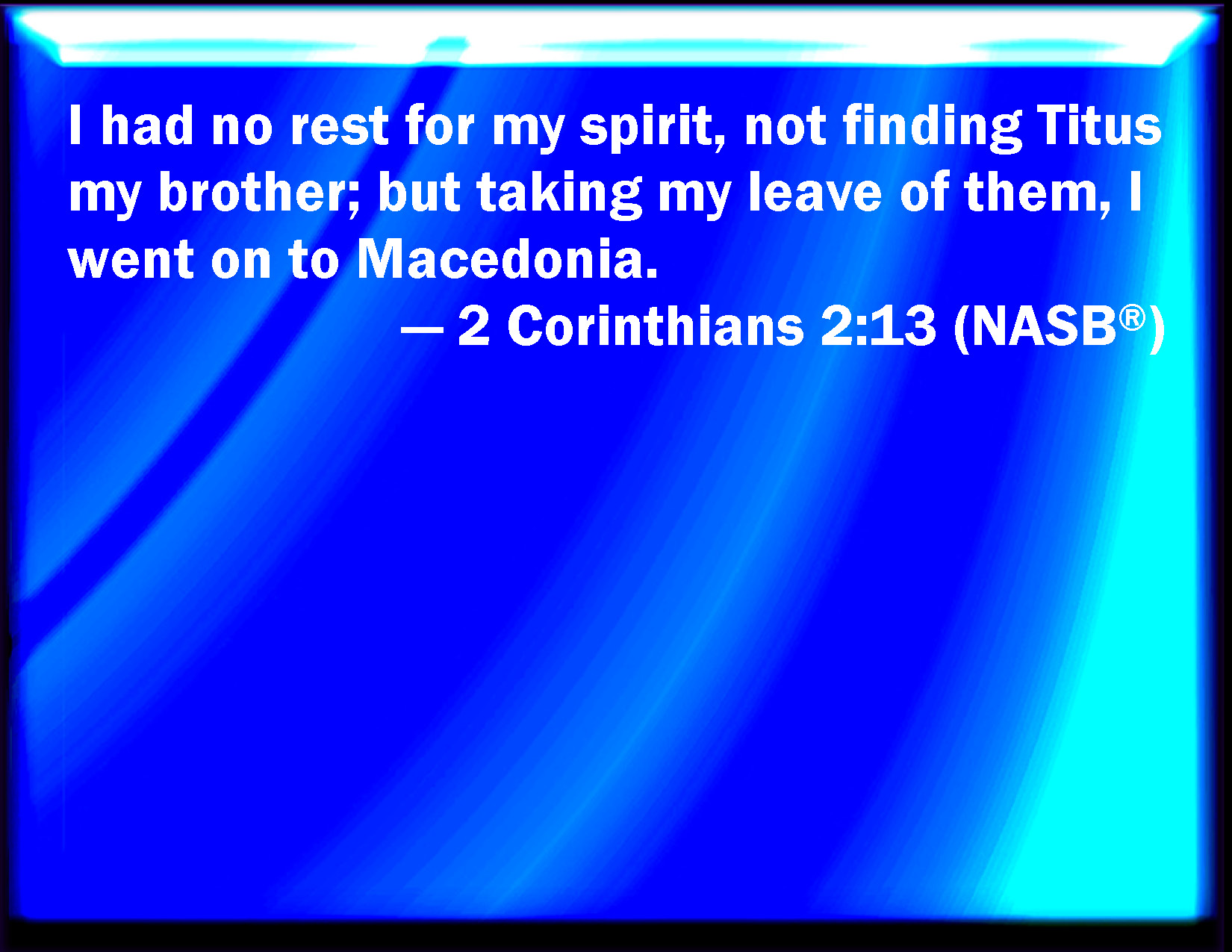 I had no rest for my spirit, not finding Titus my brother; but taking my leave of them, I went on to Macedonia.

— 2 Corinthians 2:13 (NASB®)